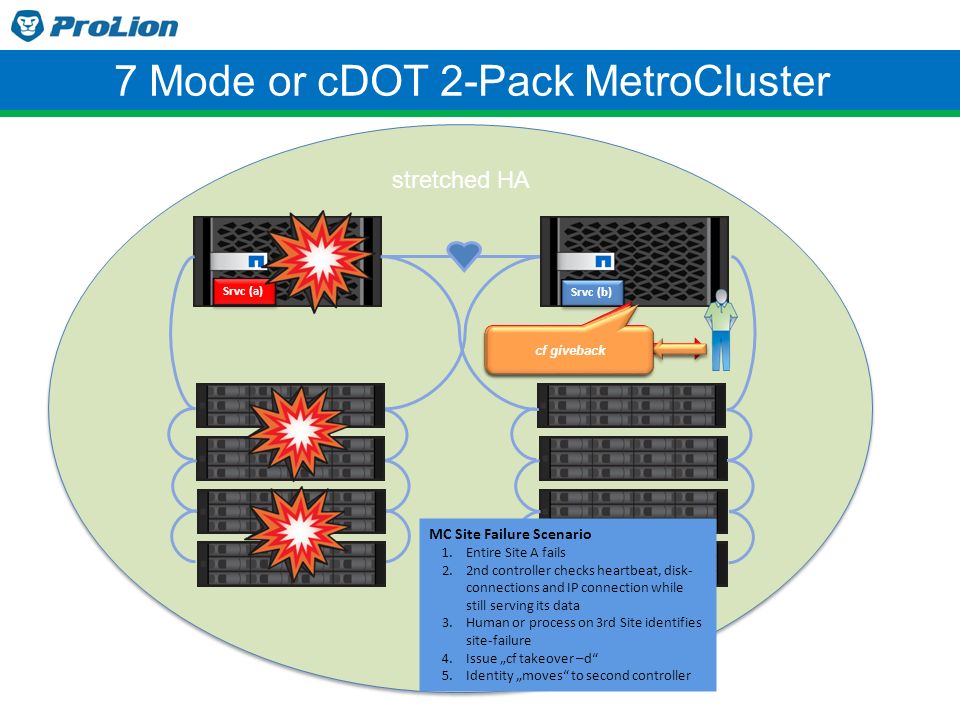 ProLion

7 Mode or cDOT 2-Pack MetroCluster

stretched HA

Srvc (a)

Srvc (b)

cf giveback

MC Site Failure Scenario
1. Entire Site A fails
2. 2nd controller checks heartbeat, disk-connections and IP connection while still serving its data
3. Human or process on 3rd Site identifies site-failure
4. Issue „cf takeover –d“
5. Identity „moves“ to second controller